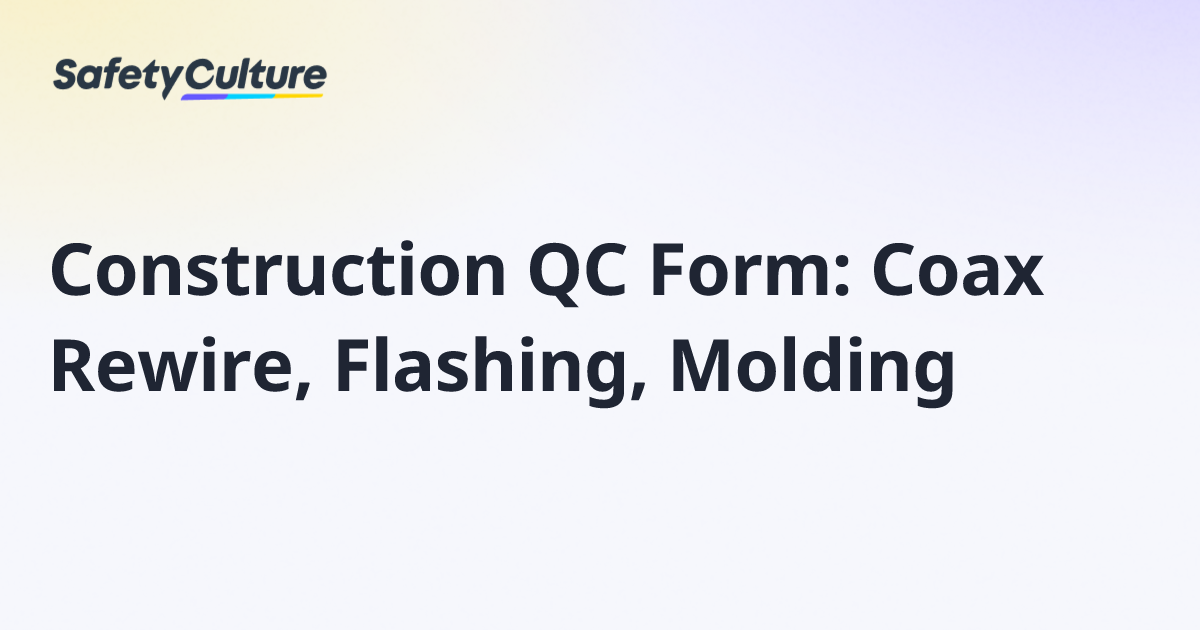 SafetyCulture

Construction QC Form: Coax Rewire, Flashing, Molding